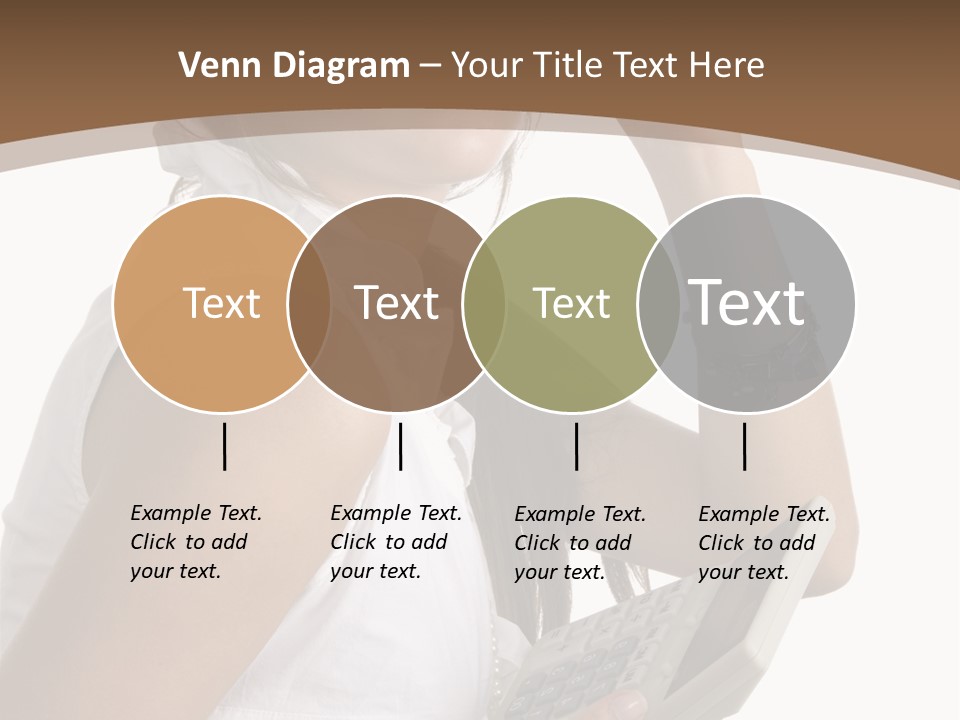 Venn Diagram – Your Title Text Here

Text

Text

Text

Text

Example Text. Click to add your text.

Example Text. Click to add your text.

Example Text. Click to add your text.

Example Text. Click to add your text.